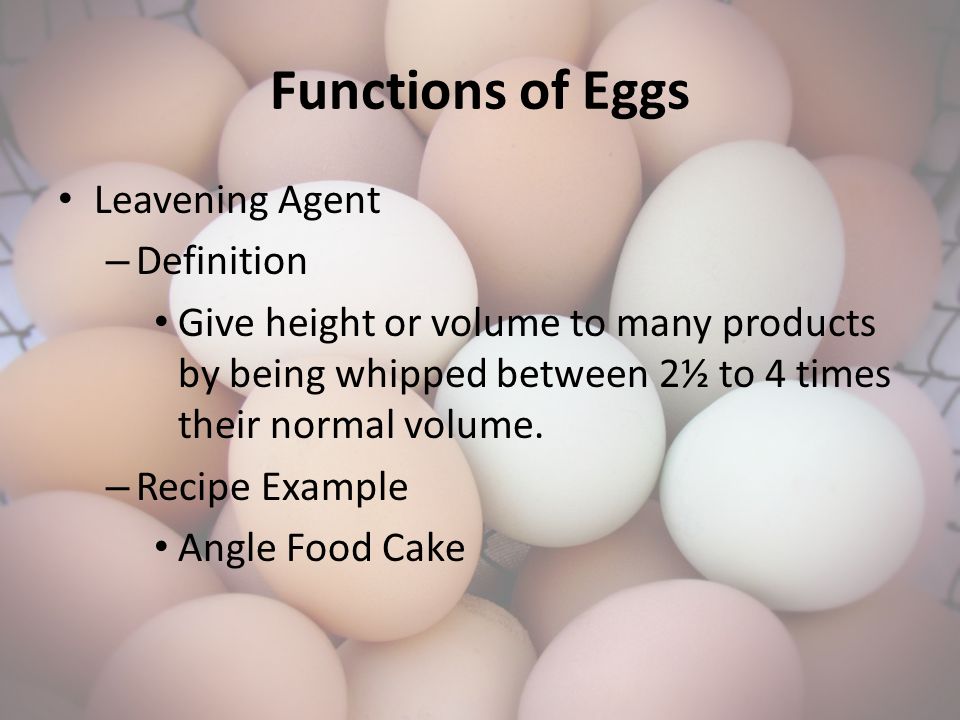 Functions of Eggs

• Leavening Agent
– Definition
• Give height or volume to many products by being whipped between 2½ to 4 times their normal volume.
– Recipe Example
• Angle Food Cake